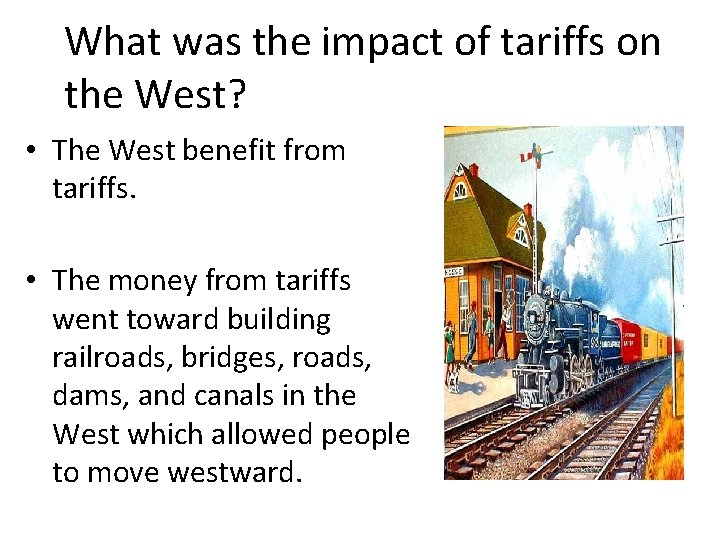 What was the impact of tariffs on the West?

• The West benefit from tariffs.

• The money from tariffs went toward building railroads, bridges, roads, dams, and canals in the West which allowed people to move westward.